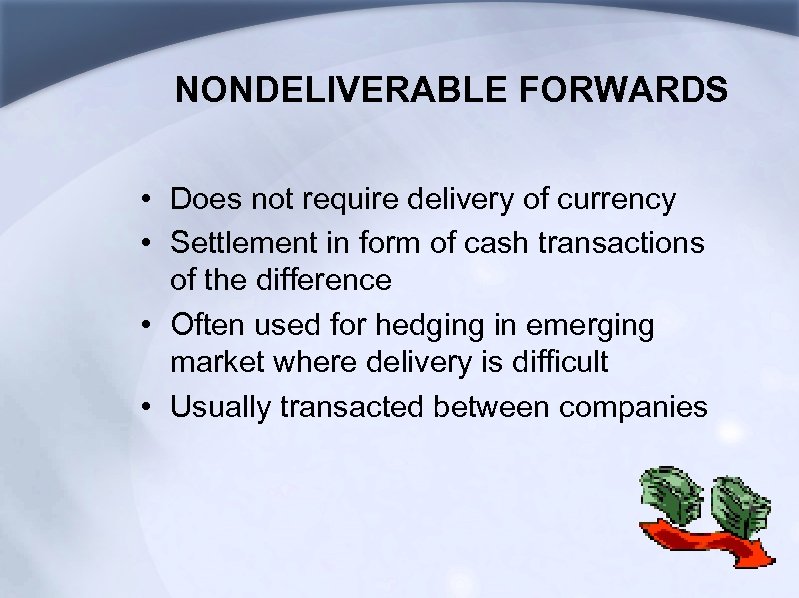 NONDELIVERABLE FORWARDS

• Does not require delivery of currency
• Settlement in form of cash transactions of the difference
• Often used for hedging in emerging market where delivery is difficult
• Usually transacted between companies